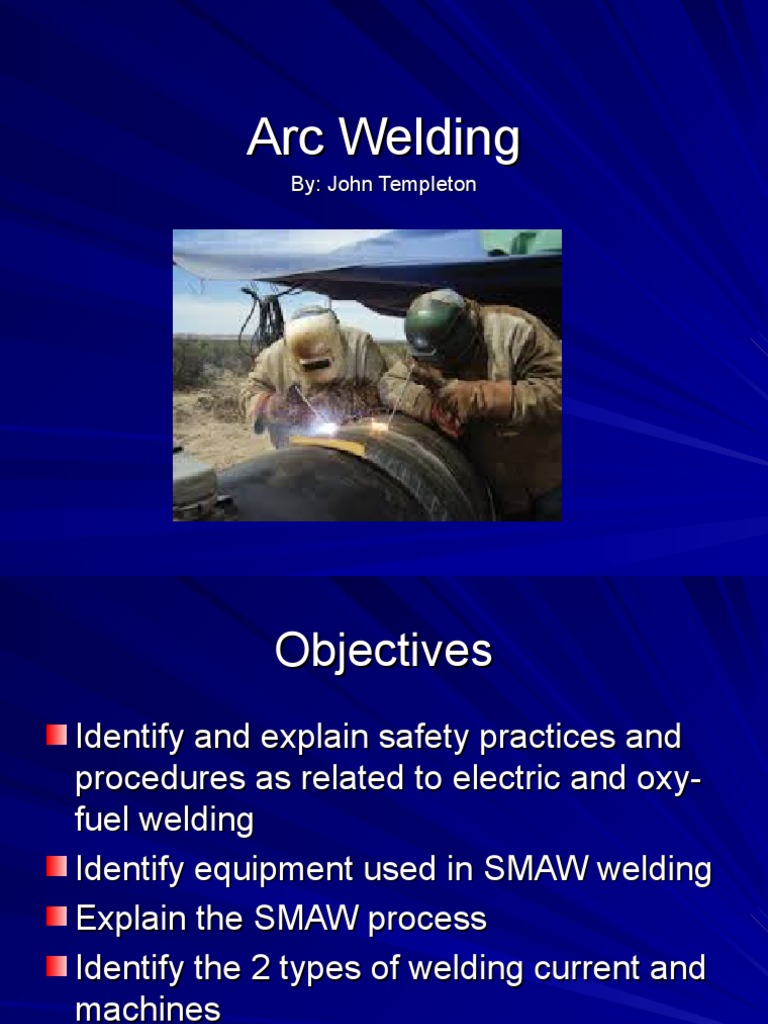 Arc Welding
By: John Templeton

Objectives

Identify and explain safety practices and procedures as related to electric and oxy-fuel welding

Identify equipment used in SMAW welding

Explain the SMAW process

Identify the 2 types of welding current and machines